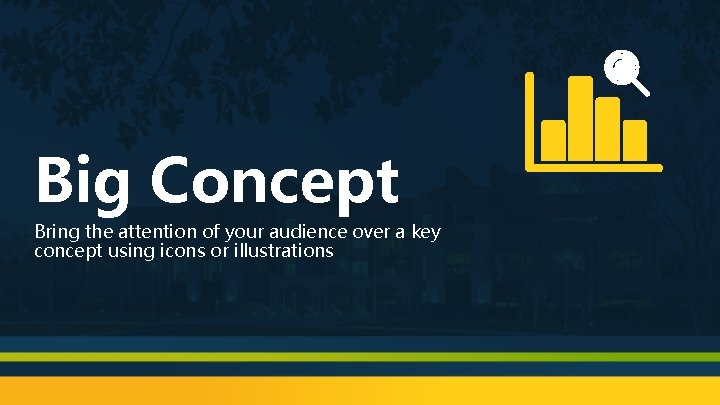 Big Concept

Bring the attention of your audience over a key concept using icons or illustrations